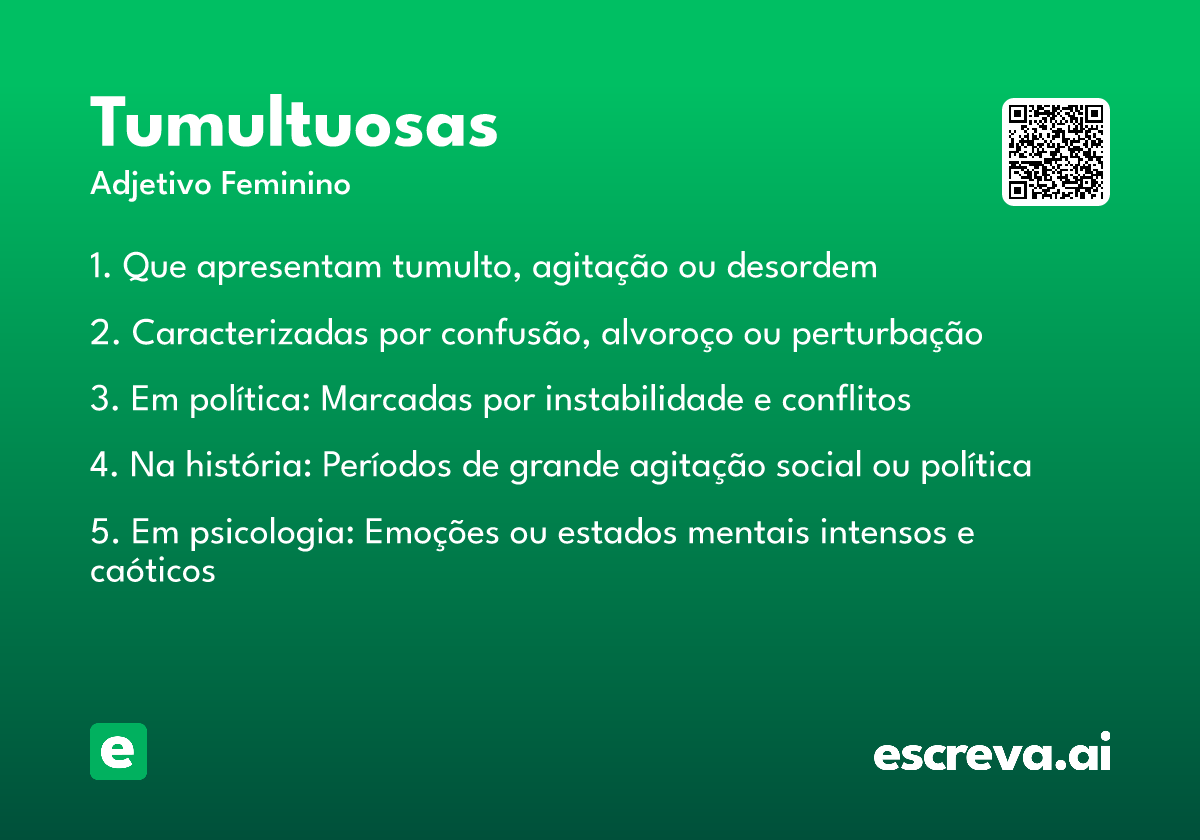 Tumultuosas
Adjetivo Feminino

1. Que apresentam tumulto, agitação ou desordem

2. Caracterizadas por confusão, alvoroço ou perturbação

3. Em política: Marcadas por instabilidade e conflitos

4. Na história: Períodos de grande agitação social ou política

5. Em psicologia: Emoções ou estados mentais intensos e caóticos

e

escreva.ai